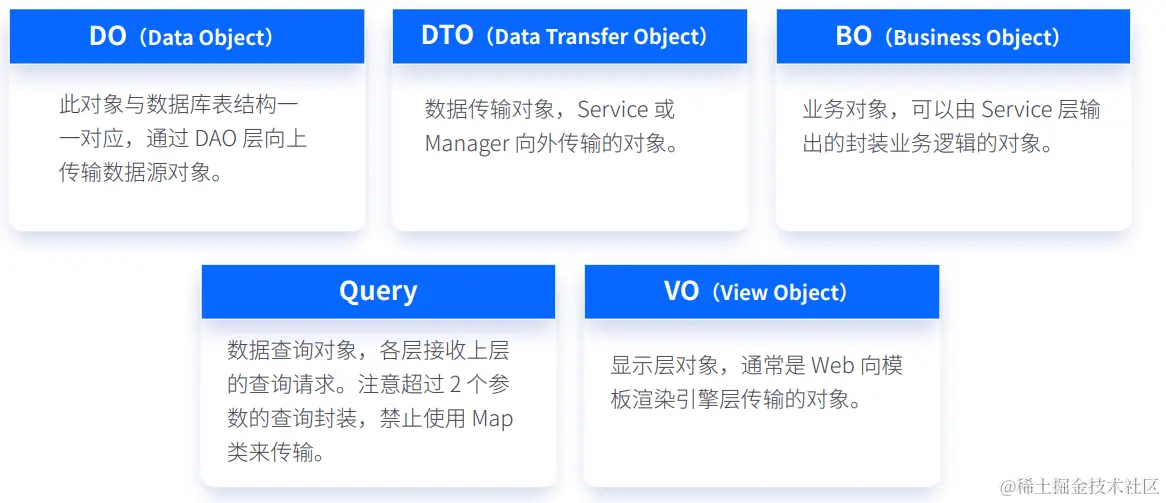 DO（Data Object）

此对象与数据库表结构一一对应，通过 DAO 层向上传输数据源对象。

DTO（Data Transfer Object）

数据传输对象，Service 或 Manager 向外传输的对象。

BO（Business Object）

业务对象，可以由 Service 层输出的封装业务逻辑的对象。

Query

数据查询对象，各层接收上层的查询请求。注意超过 2 个参数的查询封装，禁止使用 Map 类来传输。

VO（View Object）

显示层对象，通常是 Web 向模板渲染引擎层传输的对象。

@稀土掘金技术社区